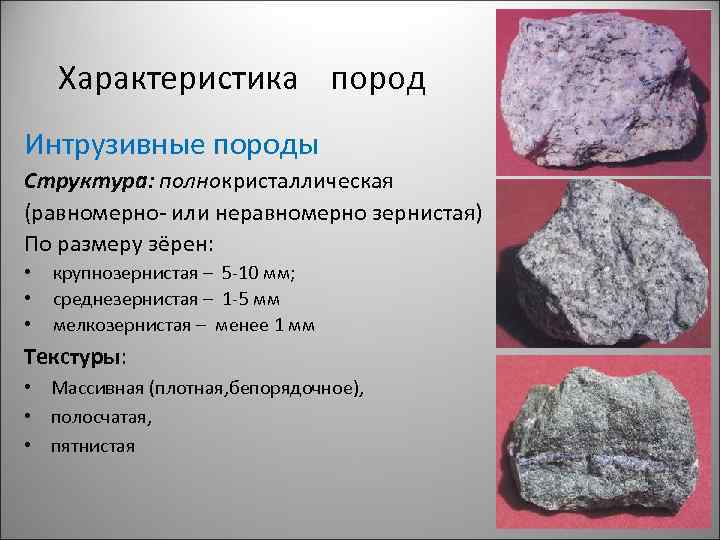 Характеристика пород

Интрузивные породы

Структура: полнокристаллическая (равномерно- или неравномерно зернистая)

По размеру зёрен:

• крупнозернистая – 5-10 мм;
• среднезернистая – 1-5 мм
• мелкозернистая – менее 1 мм

Текстуры:

• Массивная (плотная,бепорядочное),
• полосчатая,
• пятнистая